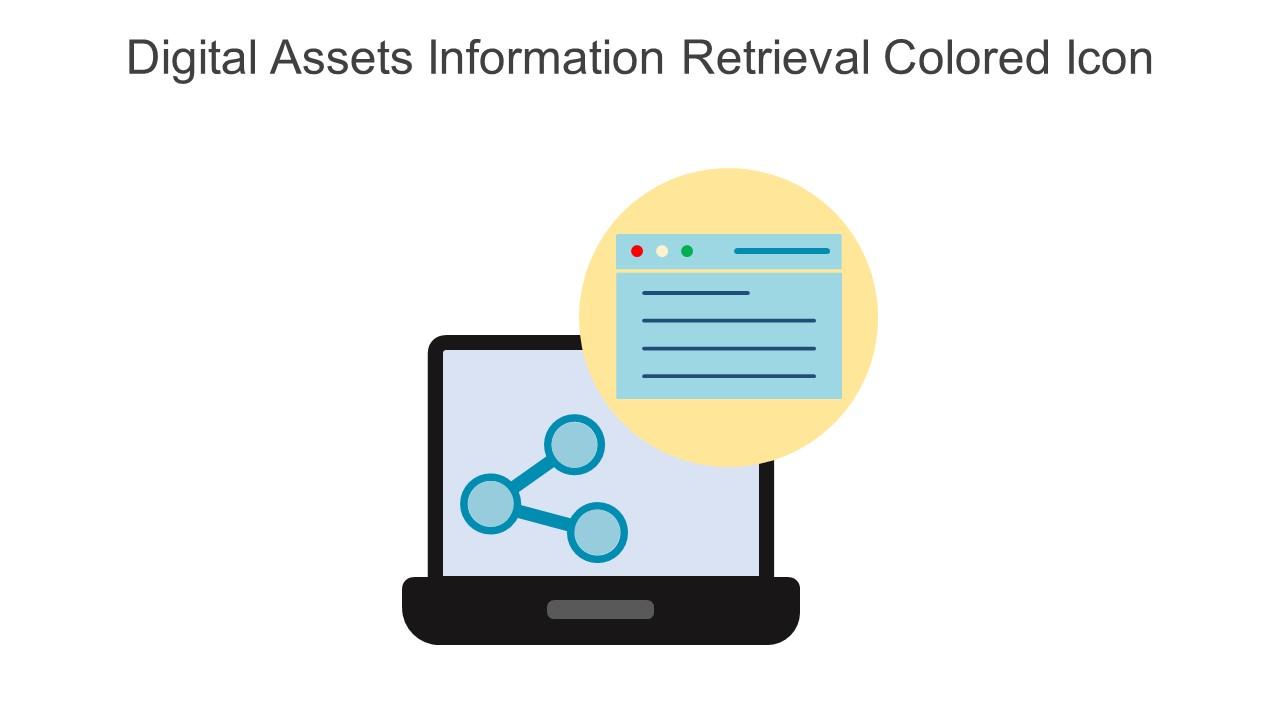 Digital Assets Information Retrieval Colored Icon